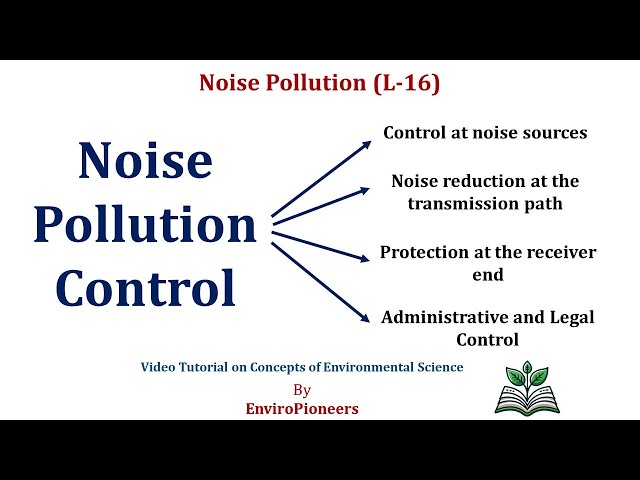 Noise Pollution (L-16)

Noise Pollution Control

Control at noise sources

Noise reduction at the transmission path

Protection at the receiver end

Administrative and Legal Control

Video Tutorial on Concepts of Environmental Science

By

EnviroPioneers